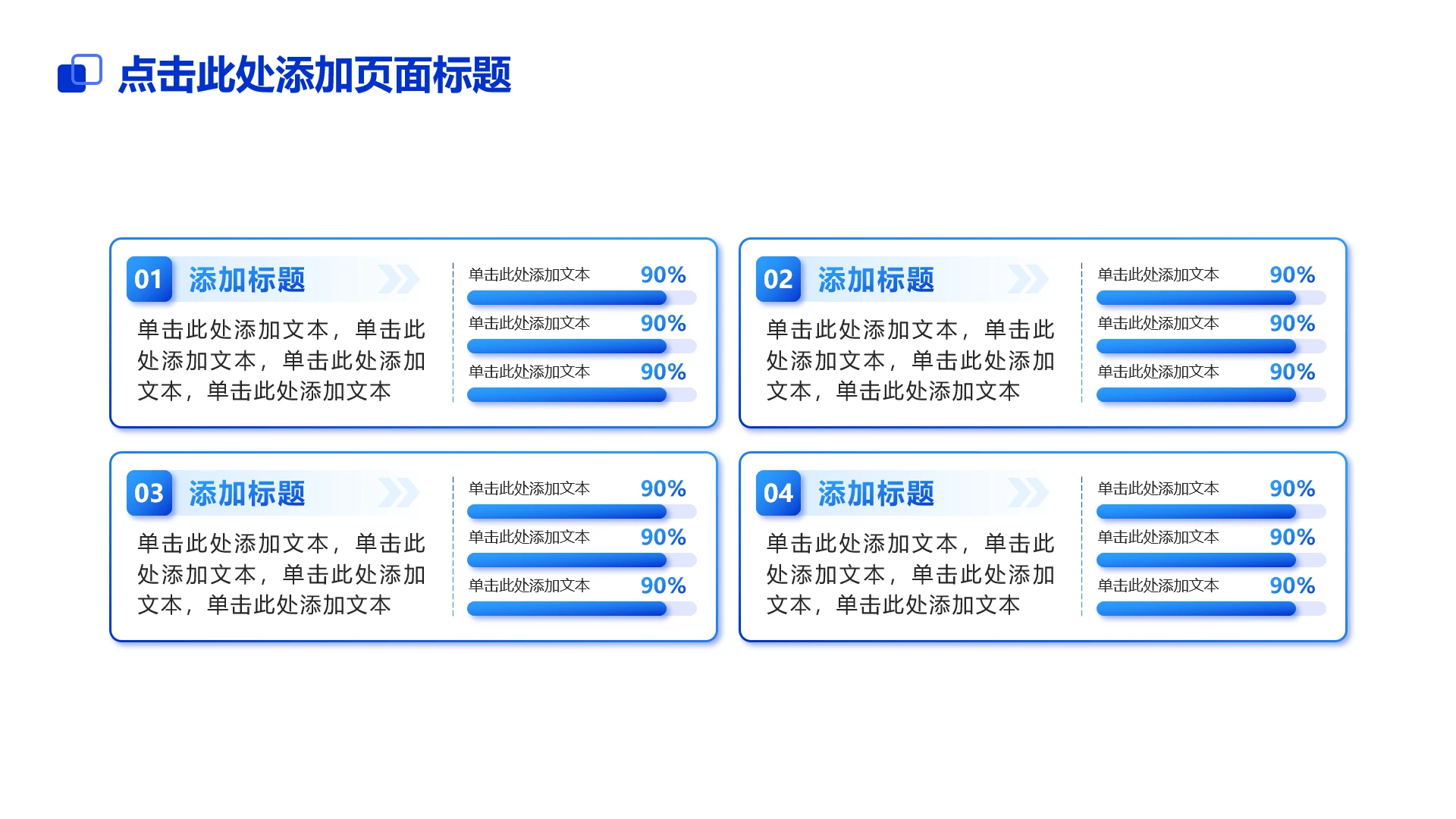 点击此处添加页面标题

01 添加标题

单击此处添加文本，单击此处添加文本，单击此处添加文本，单击此处添加文本

单击此处添加文本 90%

单击此处添加文本 90%

单击此处添加文本 90%

02 添加标题

单击此处添加文本，单击此处添加文本，单击此处添加文本，单击此处添加文本

单击此处添加文本 90%

单击此处添加文本 90%

单击此处添加文本 90%

03 添加标题

单击此处添加文本，单击此处添加文本，单击此处添加文本，单击此处添加文本

单击此处添加文本 90%

单击此处添加文本 90%

单击此处添加文本 90%

04 添加标题

单击此处添加文本，单击此处添加文本，单击此处添加文本，单击此处添加文本

单击此处添加文本 90%

单击此处添加文本 90%

单击此处添加文本 90%